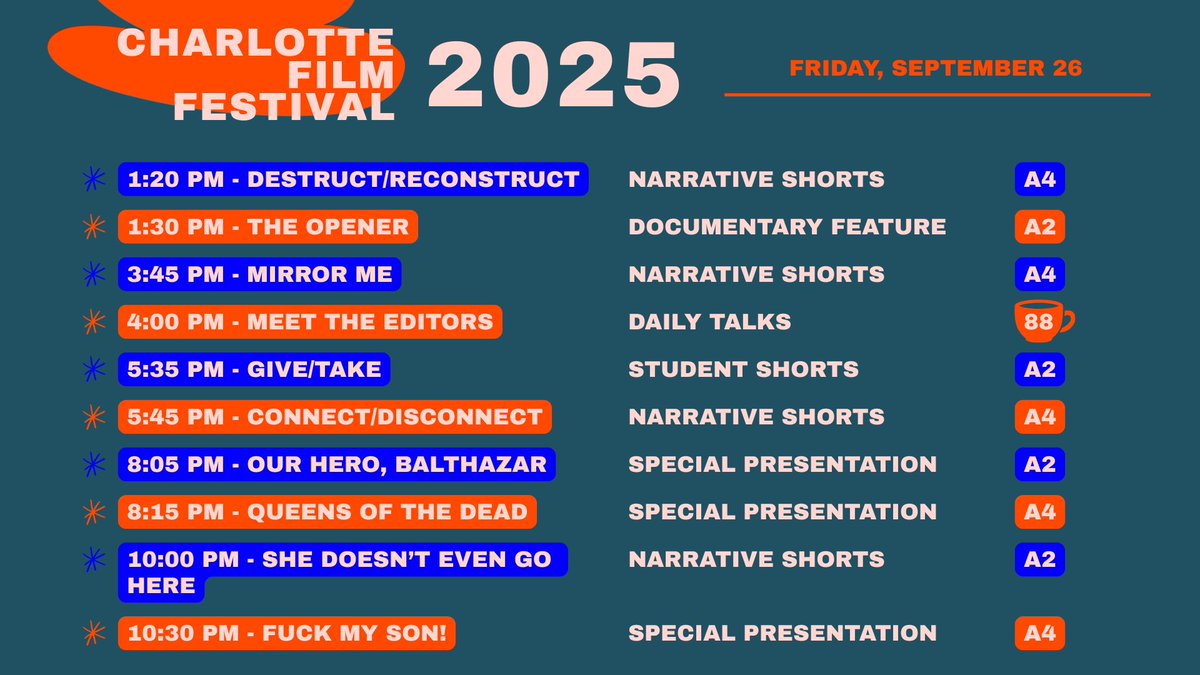 CHARLOTTE FILM FESTIVAL 2025

FRIDAY, SEPTEMBER 26

| | | |
|---|---|---|
| 1:20 PM - DESTRUCT/RECONSTRUCT | NARRATIVE SHORTS | A4 |
| 1:30 PM - THE OPENER | DOCUMENTARY FEATURE | A2 |
| 3:45 PM - MIRROR ME | NARRATIVE SHORTS | A4 |
| 4:00 PM - MEET THE EDITORS | DAILY TALKS | 88 |
| 5:35 PM - GIVE/TAKE | STUDENT SHORTS | A2 |
| 5:45 PM - CONNECT/DISCONNECT | NARRATIVE SHORTS | A4 |
| 8:05 PM - OUR HERO, BALTHAZAR | SPECIAL PRESENTATION | A2 |
| 8:15 PM - QUEENS OF THE DEAD | SPECIAL PRESENTATION | A4 |
| 10:00 PM - SHE DOESN'T EVEN GO HERE | NARRATIVE SHORTS | A2 |
| 10:30 PM - FUCK MY SON! | SPECIAL PRESENTATION | A4 |